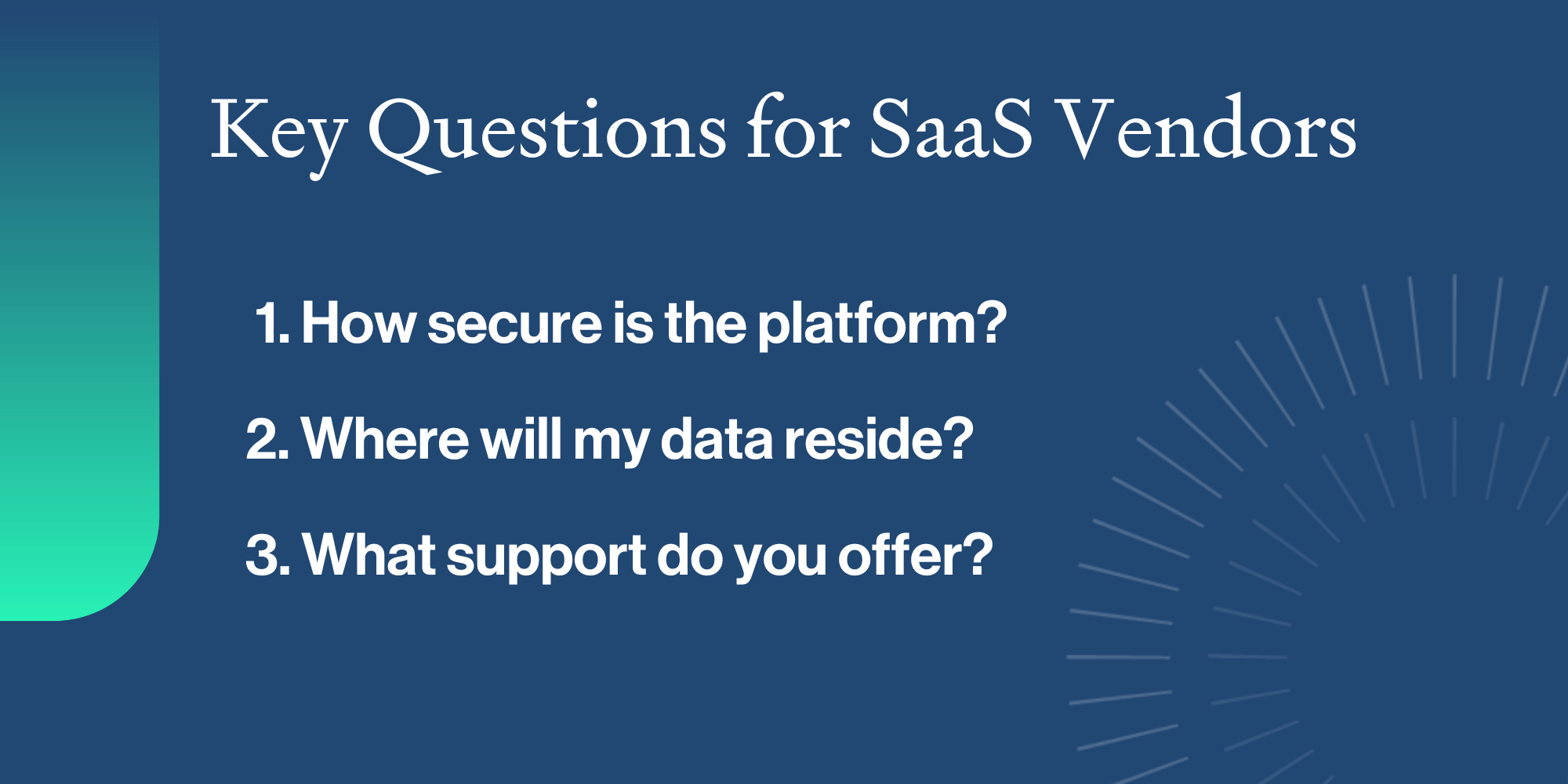 Key Questions for SaaS Vendors

1. How secure is the platform?

2. Where will my data reside?

3. What support do you offer?